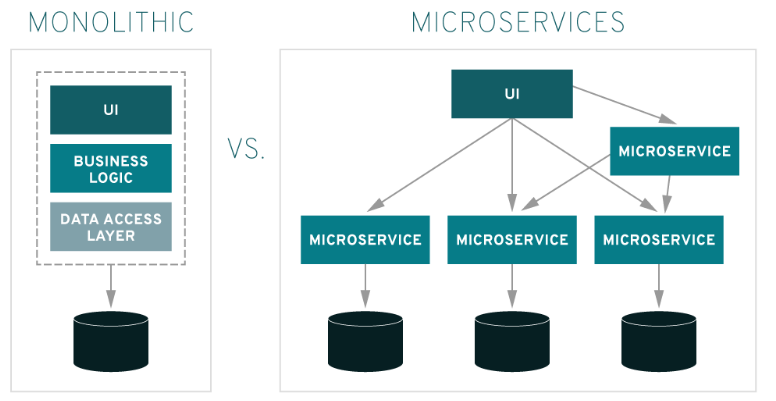 MONOLITHIC

UI

BUSINESS LOGIC

DATA ACCESS LAYER

VS.

MICROSERVICES

UI

MICROSERVICE

MICROSERVICE

MICROSERVICE

MICROSERVICE